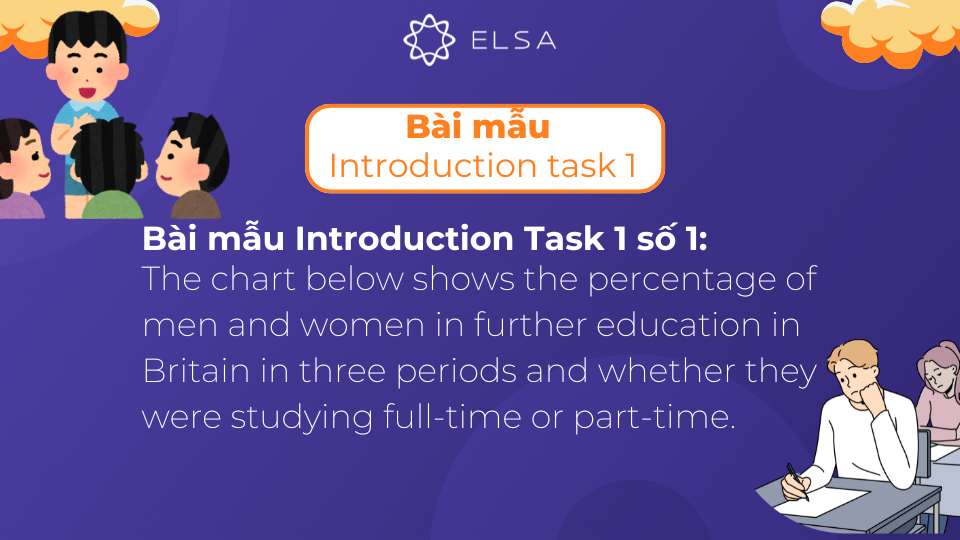 ELSA

Bài mẫu
Introduction task 1

Bài mẫu Introduction Task 1 số 1:
The chart below shows the percentage of men and women in further education in Britain in three periods and whether they were studying full-time or part-time.